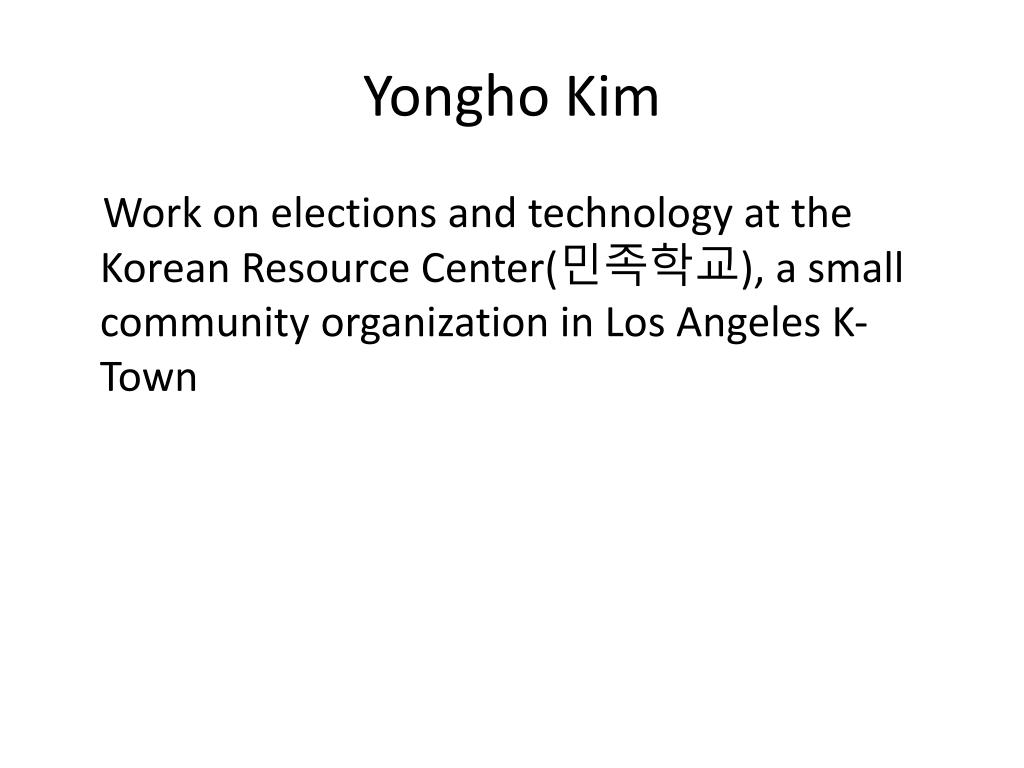 Yongho Kim

Work on elections and technology at the Korean Resource Center(민족학교), a small community organization in Los Angeles K-Town